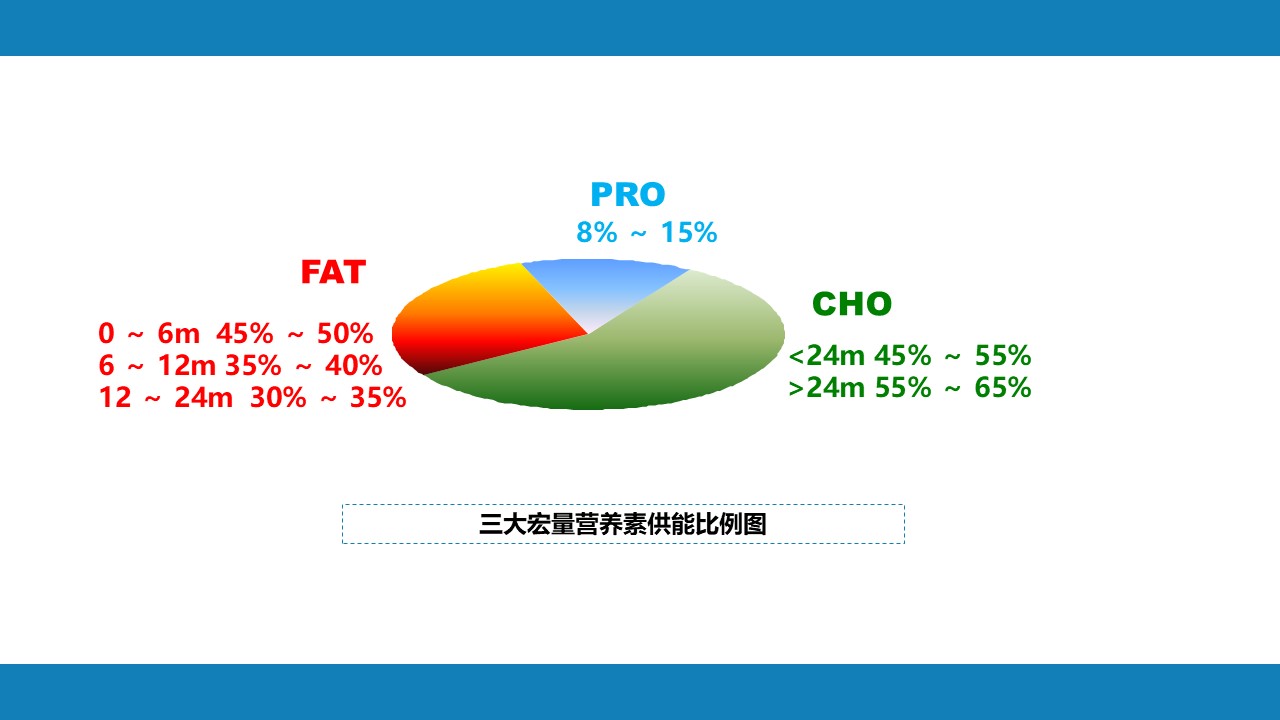 PRO
8% ~ 15%

FAT
0 ~ 6m 45% ~ 50%
6 ~ 12m 35% ~ 40%
12 ~ 24m 30% ~ 35%

CHO
<24m 45% ~ 55%
>24m 55% ~ 65%

三大宏量营养素供能比例图